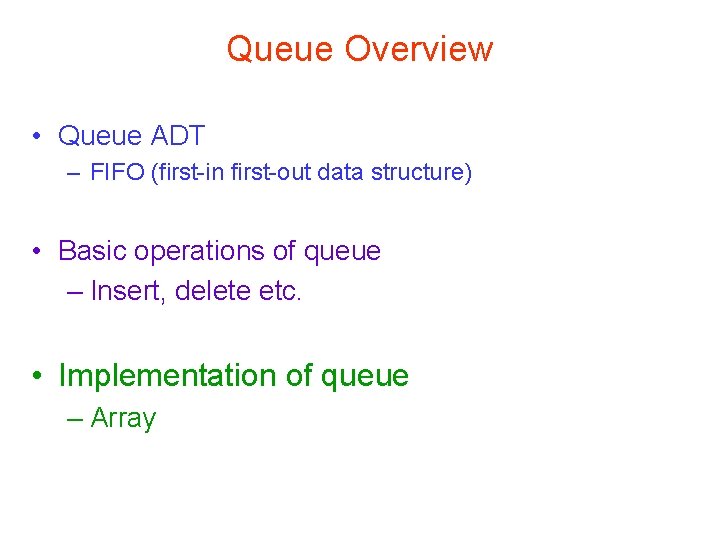 Queue Overview

• Queue ADT
– FIFO (first-in first-out data structure)

• Basic operations of queue
– Insert, delete etc.

• Implementation of queue
– Array